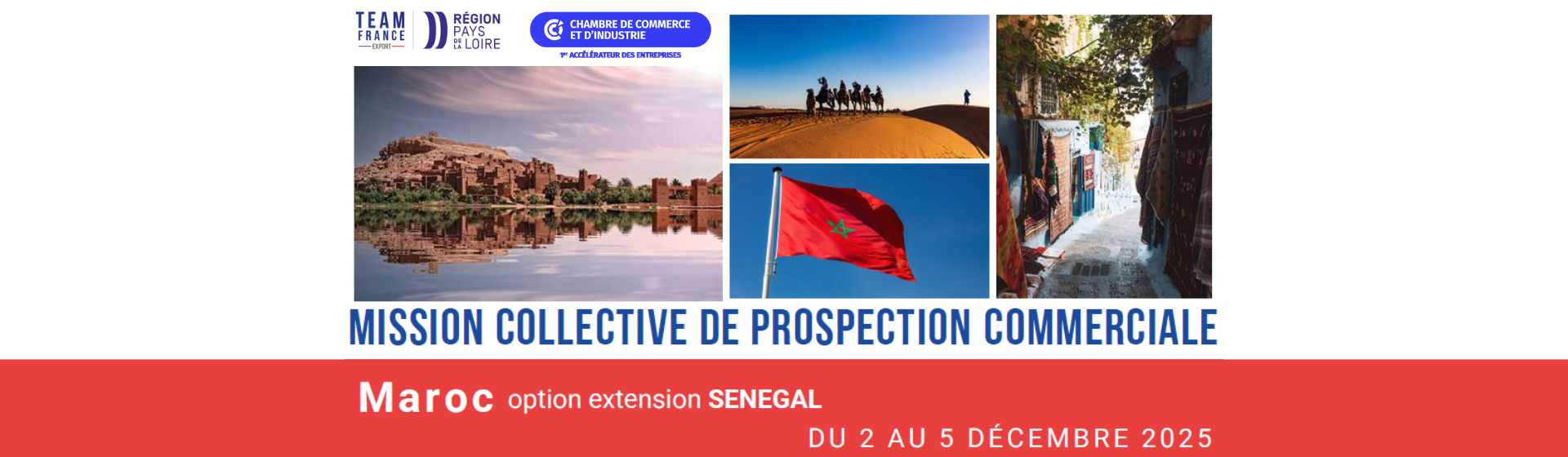 TEAM FRANCE EXPORT

RÉGION PAYS DE LA LOIRE

CHAMBRE DE COMMERCE ET D'INDUSTRIE

1er ACCÉLÉRATEUR DES ENTREPRISES

MISSION COLLECTIVE DE PROSPECTION COMMERCIALE

Maroc option extension SENEGAL

DU 2 AU 5 DÉCEMBRE 2025